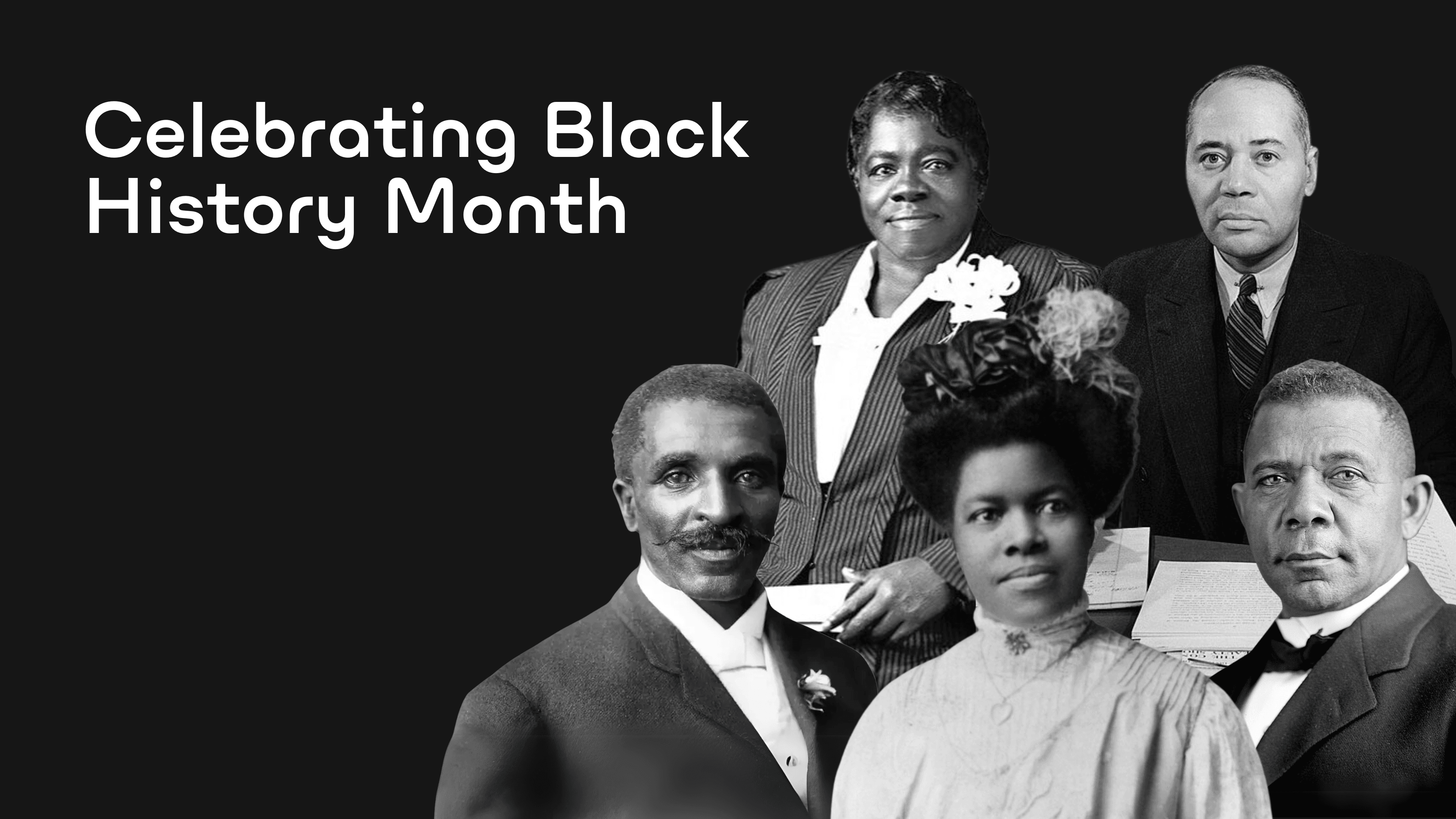 Celebrating Black History Month